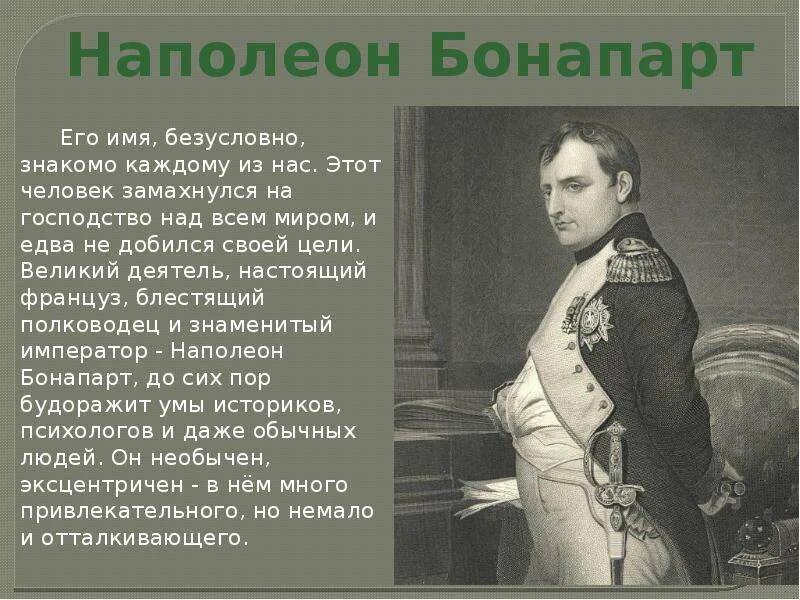 Наполеон Бонапарт

Его имя, безусловно, знакомо каждому из нас. Этот человек замахнулся на господство над всем миром, и едва не добился своей цели. Великий деятель, настоящий француз, блестящий полководец и знаменитый император - Наполеон Бонапарт, до сих пор будоражит умы историков, психологов и даже обычных людей. Он необычен, эксцентричен - в нём много привлекательного, но немало и отталкивающего.